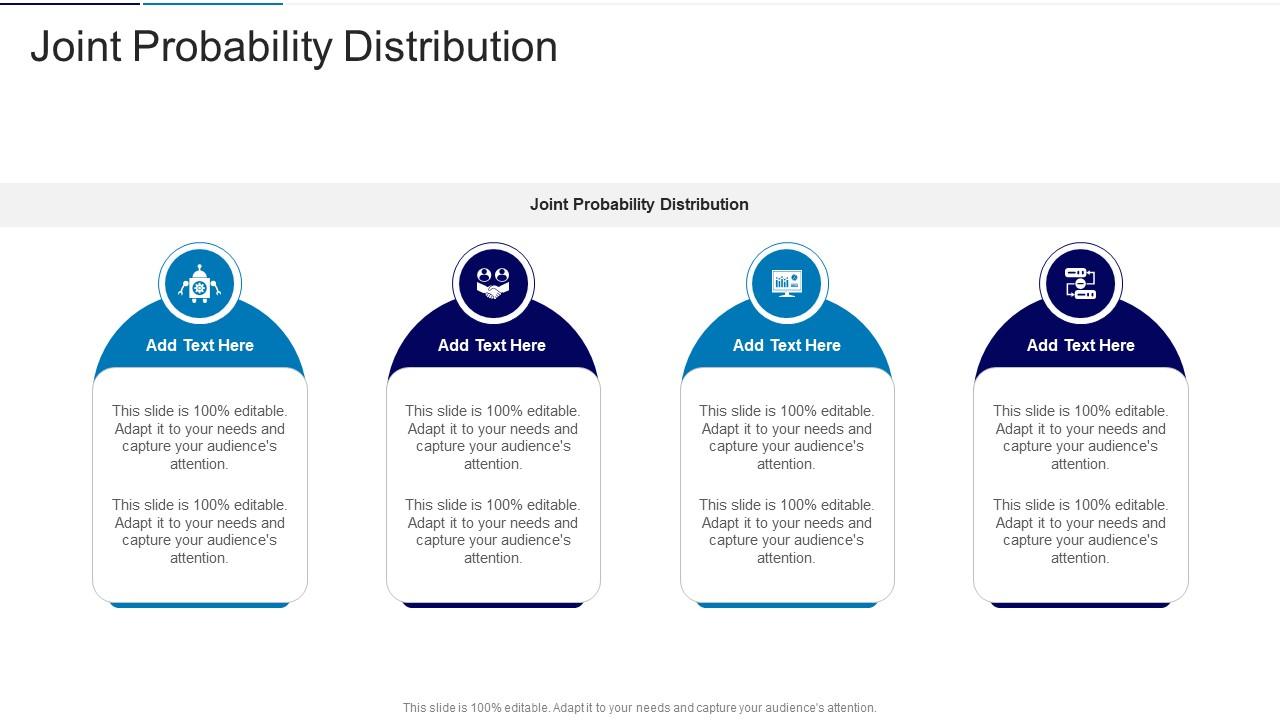 Joint Probability Distribution

Joint Probability Distribution

Add Text Here

This slide is 100% editable. Adapt it to your needs and capture your audience's attention.

This slide is 100% editable. Adapt it to your needs and capture your audience's attention.

Add Text Here

This slide is 100% editable. Adapt it to your needs and capture your audience's attention.

This slide is 100% editable. Adapt it to your needs and capture your audience's attention.

Add Text Here

This slide is 100% editable. Adapt it to your needs and capture your audience's attention.

This slide is 100% editable. Adapt it to your needs and capture your audience's attention.

Add Text Here

This slide is 100% editable. Adapt it to your needs and capture your audience's attention.

This slide is 100% editable. Adapt it to your needs and capture your audience's attention.

This slide is 100% editable. Adapt it to your needs and capture your audience's attention.